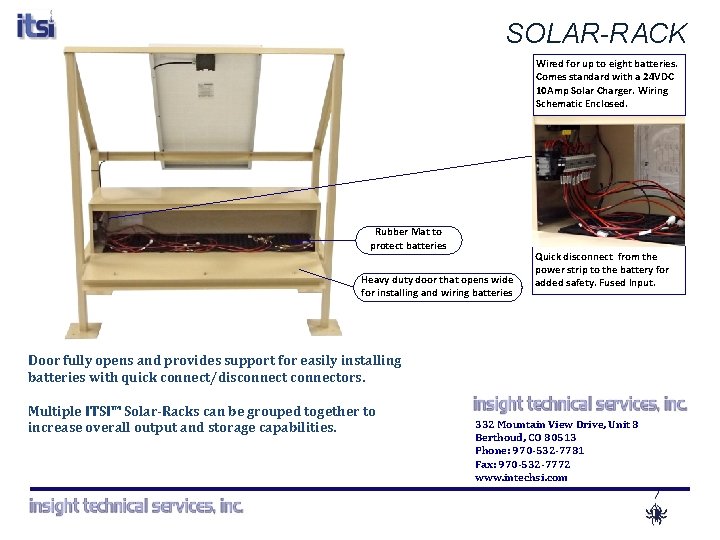 itsi

SOLAR-RACK

Wired for up to eight batteries. Comes standard with a 24VDC 10Amp Solar Charger. Wiring Schematic Enclosed.

Rubber Mat to protect batteries

Heavy duty door that opens wide for installing and wiring batteries

Quick disconnect from the power strip to the battery for added safety. Fused Input.

Door fully opens and provides support for easily installing batteries with quick connect/disconnect connectors.

Multiple ITSI™ Solar-Racks can be grouped together to increase overall output and storage capabilities.

insight technical services, inc.
332 Mountain View Drive, Unit 8
Berthoud, CO 80513
Phone: 970-532-7781
Fax: 970-532-7772
www.intechsi.com

insight technical services, inc.